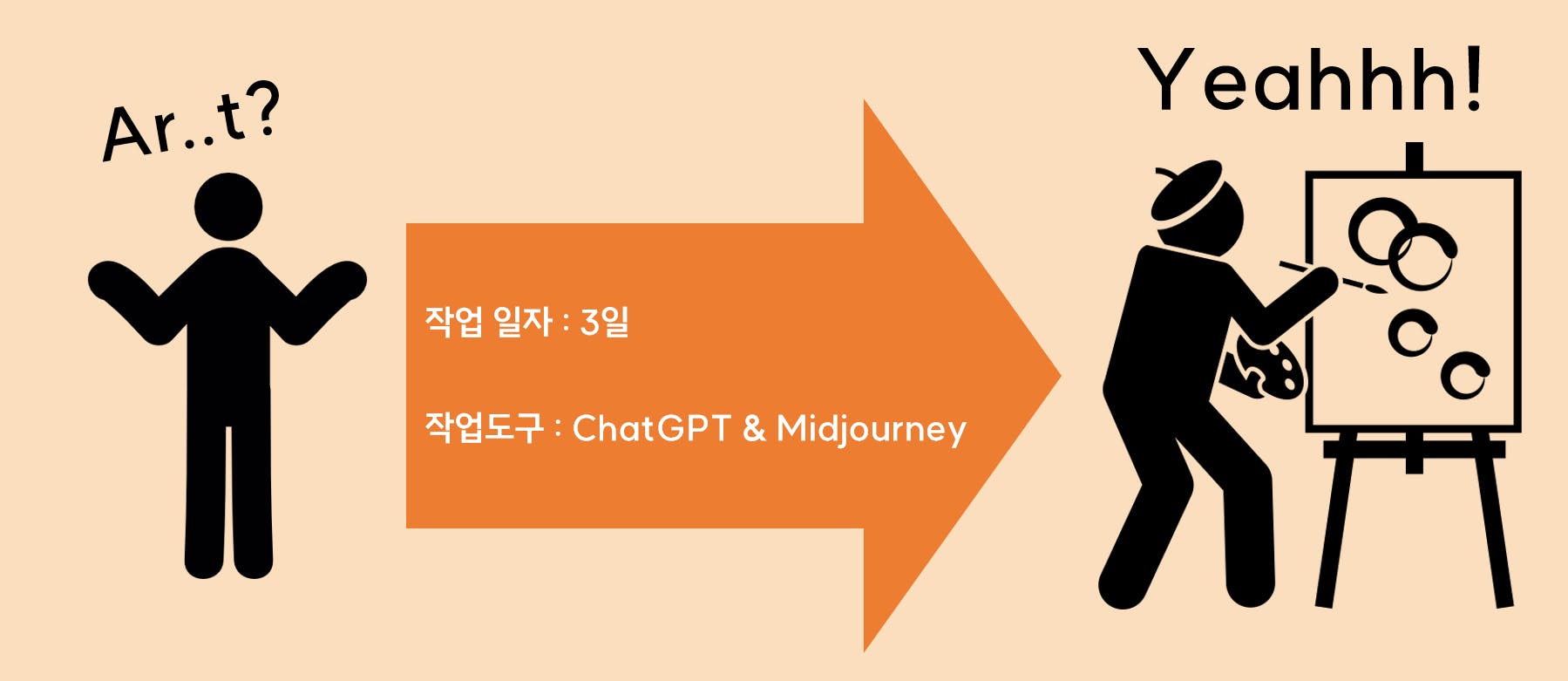 Ar..t?

작업 일자 : 3일

작업도구 : ChatGPT & Midjourney

Yeahhh!